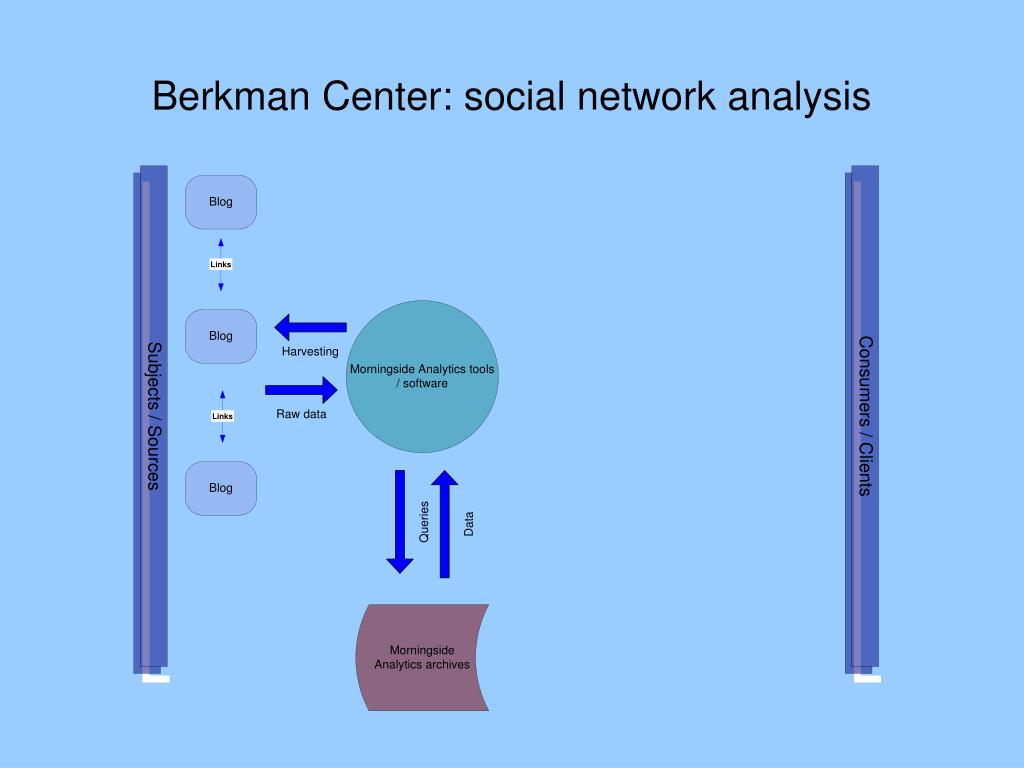 Berkman Center: social network analysis

Subjects / Sources

Blog

Links

Blog

Links

Blog

Harvesting

Raw data

Morningside Analytics tools / software

Queries

Data

Morningside Analytics archives

Consumers / Clients